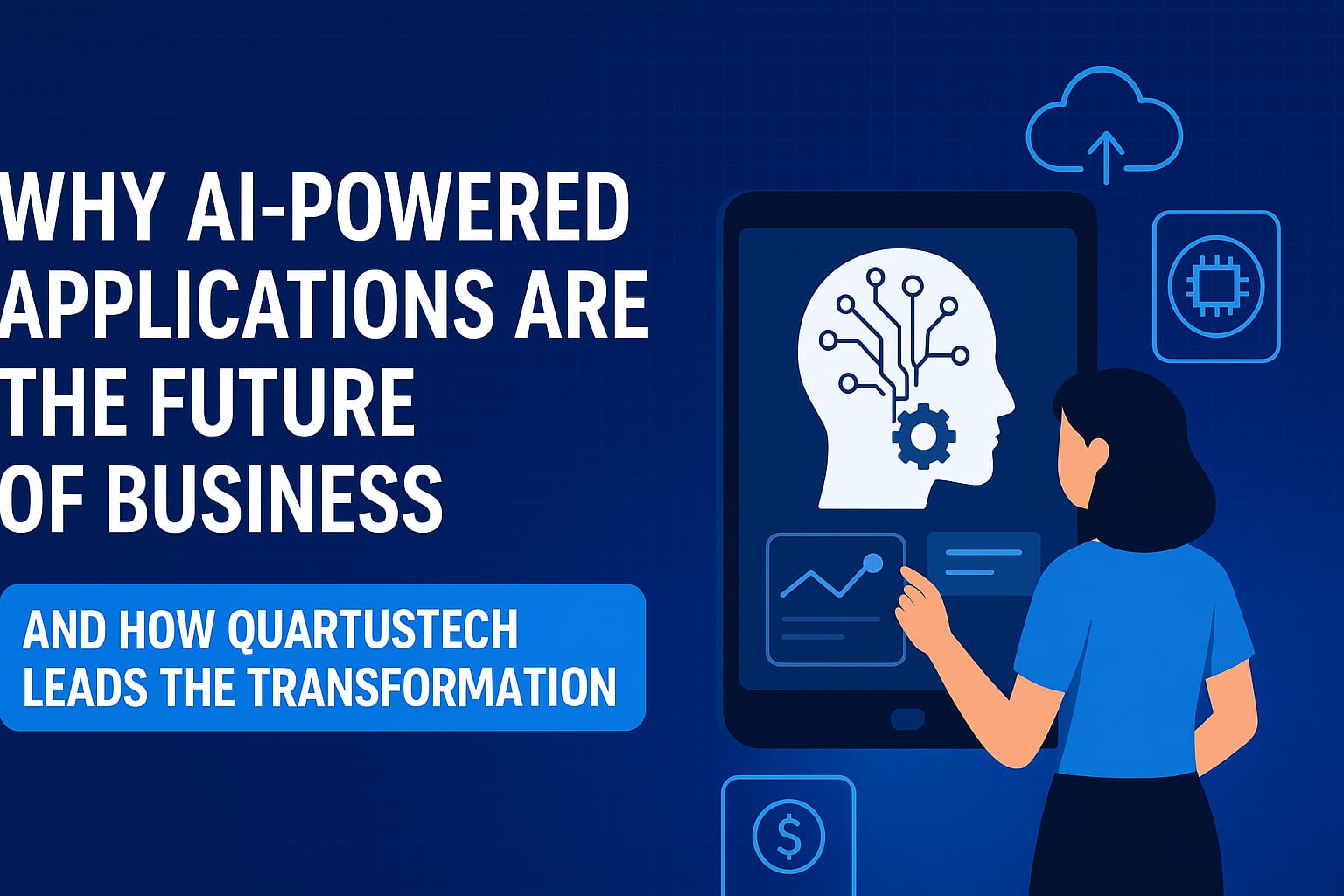 WHY AI-POWERED APPLICATIONS ARE THE FUTURE OF BUSINESS

AND HOW QUARTUSTECH LEADS THE TRANSFORMATION

$